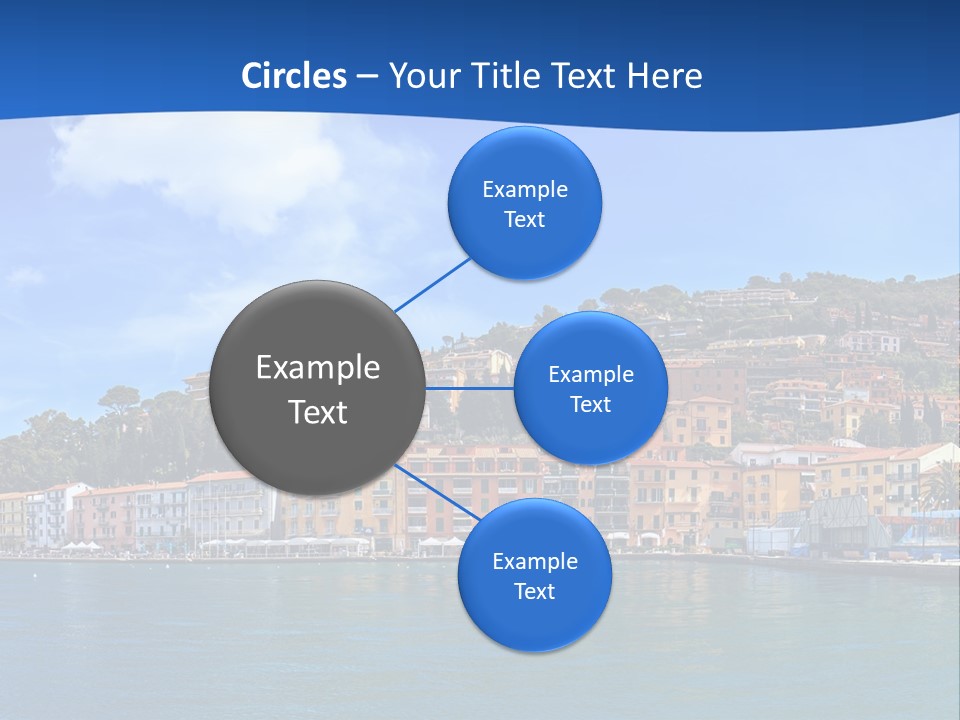 Circles – Your Title Text Here

Example Text

Example Text

Example Text

Example Text